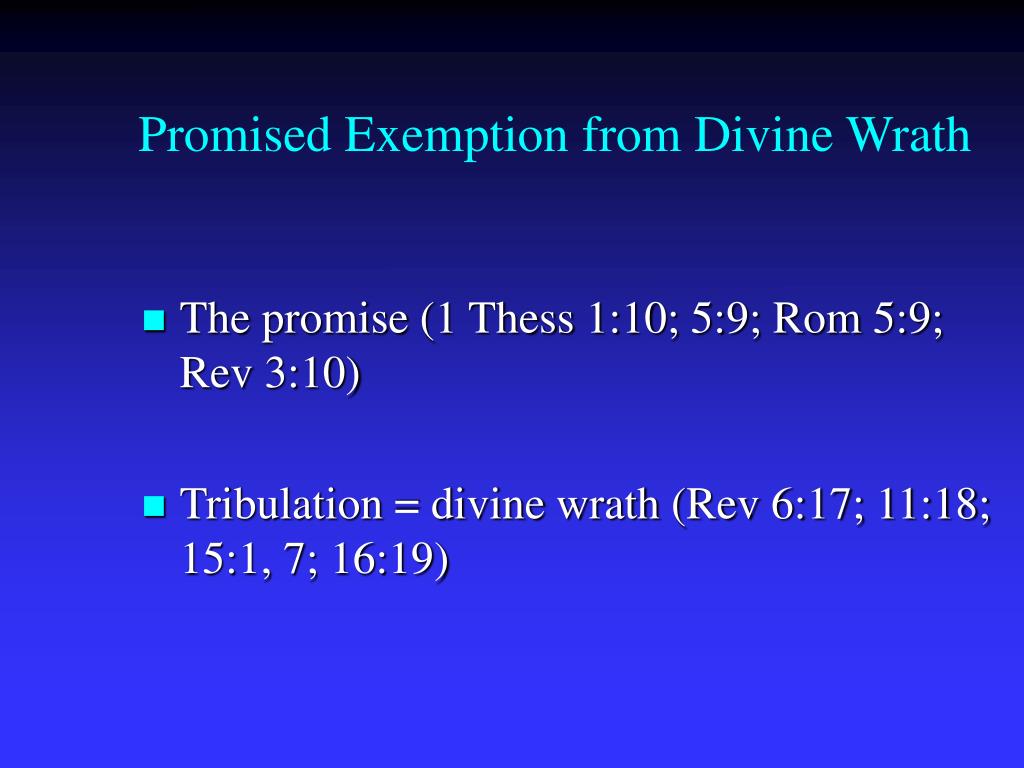 Promised Exemption from Divine Wrath

- The promise (1 Thess 1:10; 5:9; Rom 5:9; Rev 3:10)

- Tribulation = divine wrath (Rev 6:17; 11:18; 15:1, 7; 16:19)